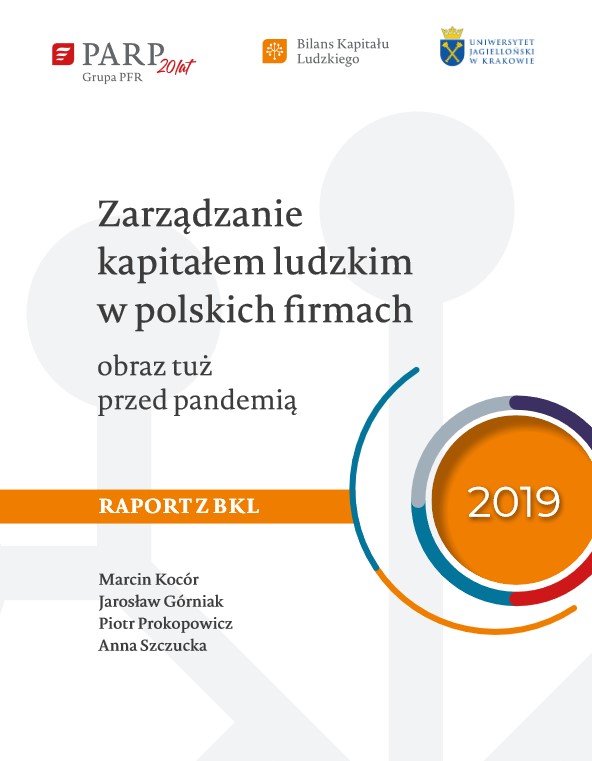 PARP 20 lat
Grupa PFR

Bilans Kapitału Ludzkiego

UNIWERSYTET JAGIELLOŃSKI W KRAKOWIE

Zarządzanie kapitałem ludzkim w polskich firmach

obraz tuż przed pandemią

RAPORT Z BKL

2019

Marcin Kocór
Jarosław Górniak
Piotr Prokopowicz
Anna Szczucka